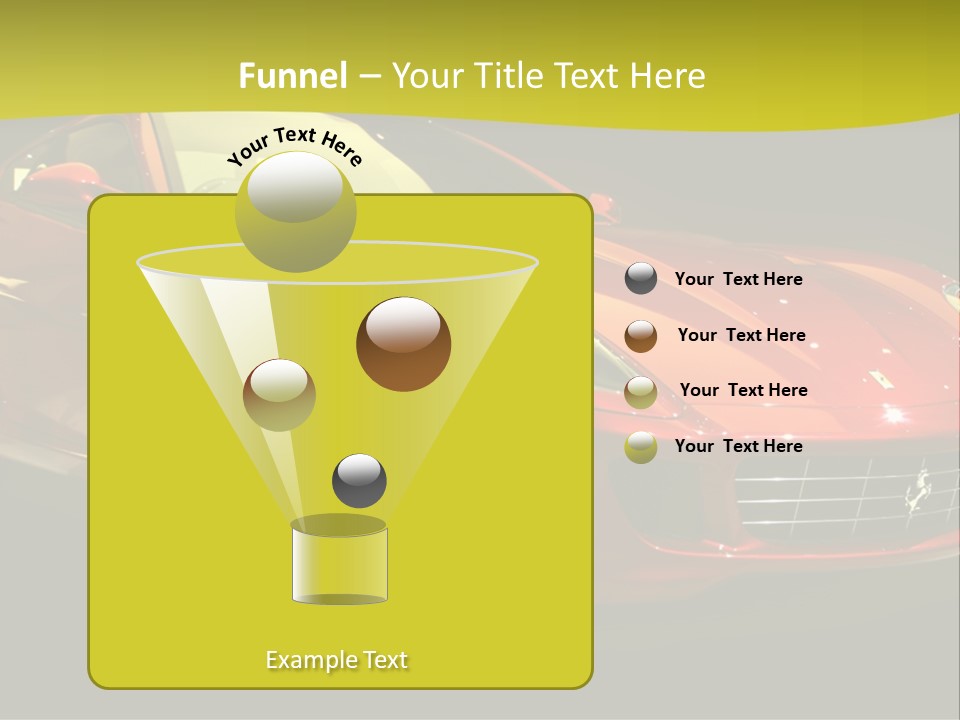 Funnel – Your Title Text Here

Your Text Here

Your Text Here

Your Text Here

Your Text Here

Your Text Here

Example Text